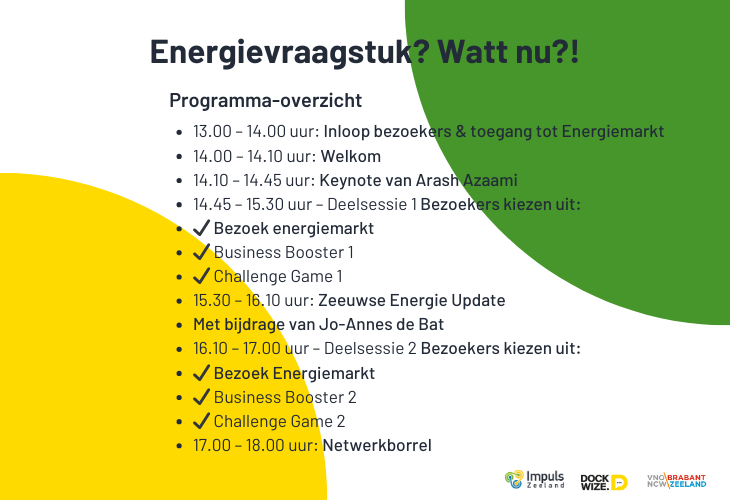 Energievraagstuk? Watt nu?!

Programma-overzicht

- 13.00 – 14.00 uur: Inloop bezoekers & toegang tot Energiemarkt
- 14.00 – 14.10 uur: Welkom
- 14.10 – 14.45 uur: Keynote van Arash Azaami
- 14.45 – 15.30 uur – Deelsessie 1 Bezoekers kiezen uit:
- ✔ Bezoek energiemarkt
- ✔ Business Booster 1
- ✔ Challenge Game 1
- 15.30 – 16.10 uur: Zeeuwse Energie Update
- Met bijdrage van Jo-Annes de Bat
- 16.10 – 17.00 uur – Deelsessie 2 Bezoekers kiezen uit:
- ✔ Bezoek Energiemarkt
- ✔ Business Booster 2
- ✔ Challenge Game 2
- 17.00 – 18.00 uur: Netwerkborrel

Impuls Zeeland DOCK WIZE. VNO NCW BRABANT ZEELAND